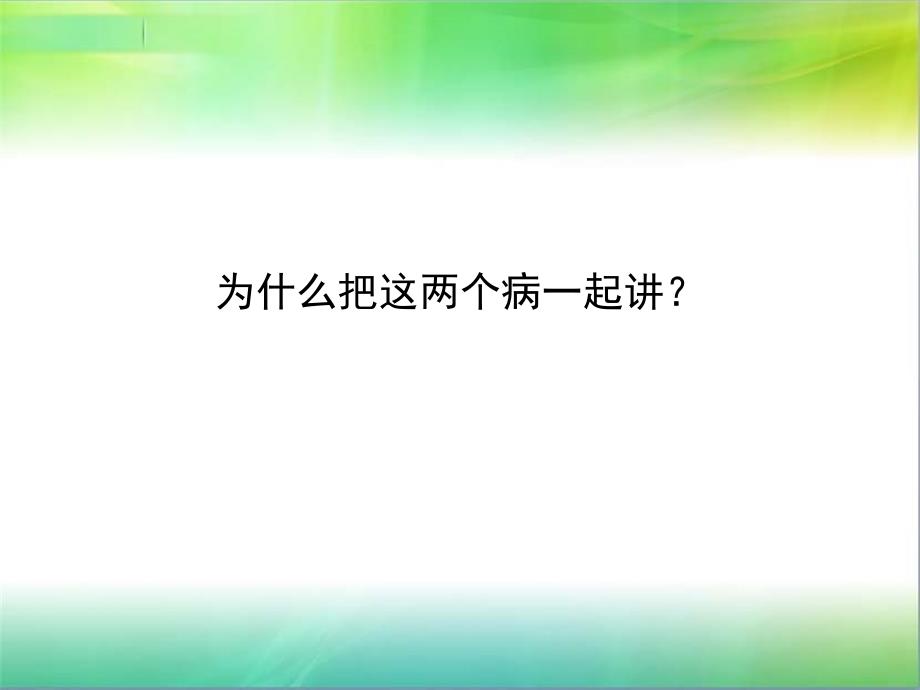 为什么把这两个病一起讲？